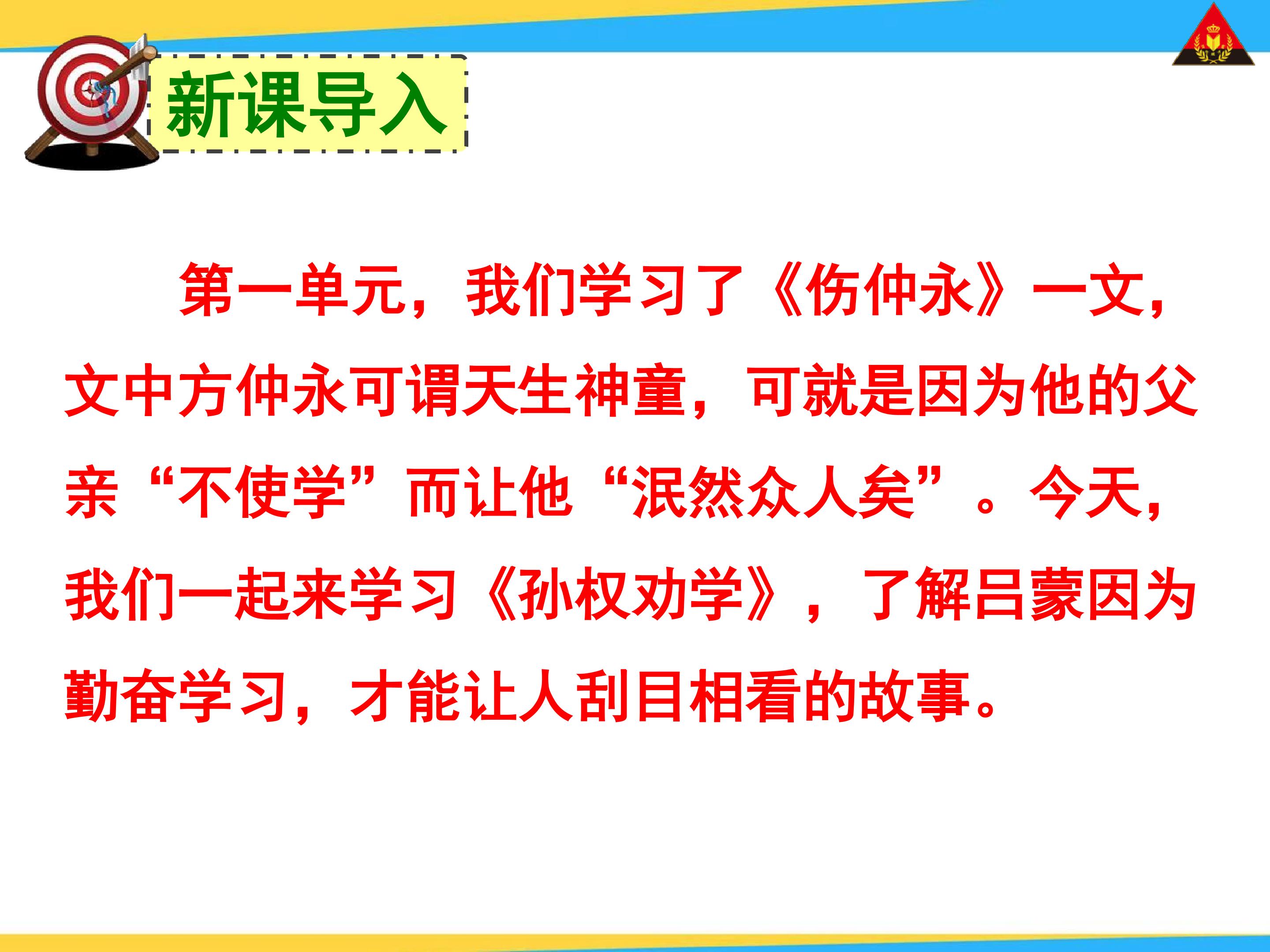 新课导入

第一单元，我们学习了《伤仲永》一文，文中方仲永可谓天生神童，可就是因为他的父亲“不使学”而让他“泯然众人矣”。今天，我们一起来学习《孙权劝学》，了解吕蒙因为勤奋学习，才能让人刮目相看的故事。